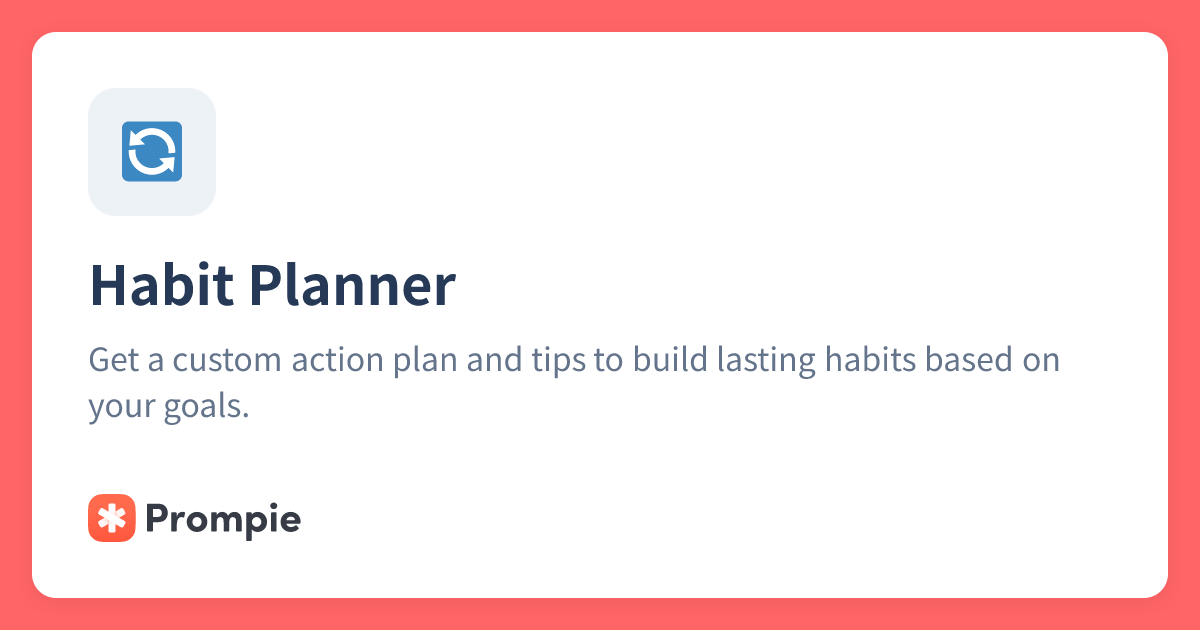 Habit Planner

Get a custom action plan and tips to build lasting habits based on your goals.

Prompie